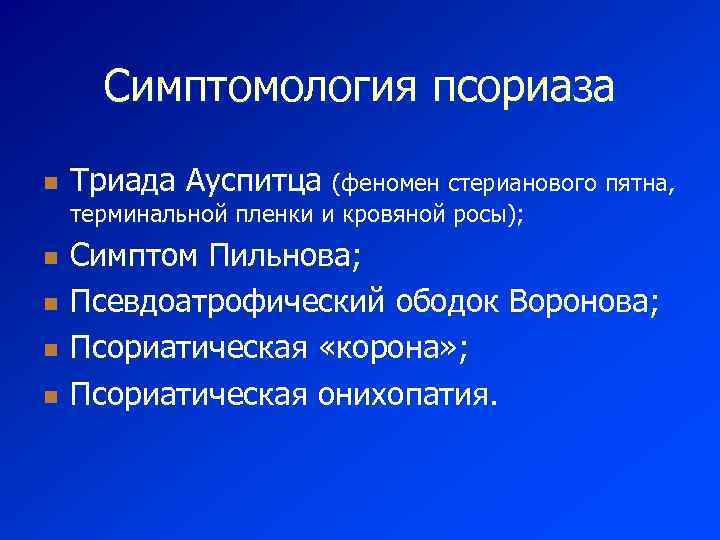 Симптомология псориаза

- Триада Ауспитца (феномен стерианового пятна, терминальной пленки и кровяной росы);
- Симптом Пильнова;
- Псевдоатрофический ободок Воронова;
- Псориатическая «корона»;
- Псориатическая онихопатия.